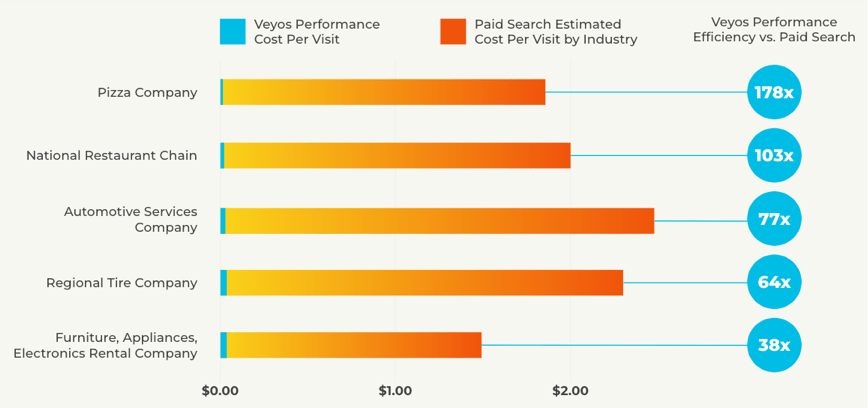 Veyos Performance Cost Per Visit

Paid Search Estimated Cost Per Visit by Industry

Veyos Performance Efficiency vs. Paid Search

Pizza Company
178x

National Restaurant Chain
103x

Automotive Services Company
77x

Regional Tire Company
64x

Furniture, Appliances, Electronics Rental Company
38x

$0.00
$1.00
$2.00